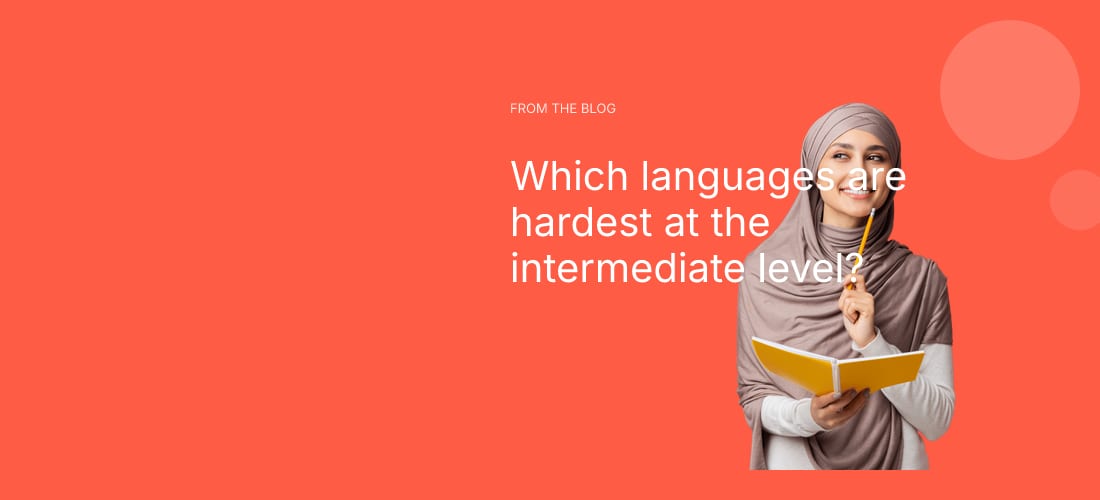 FROM THE BLOG

Which languages are hardest at the intermediate level?